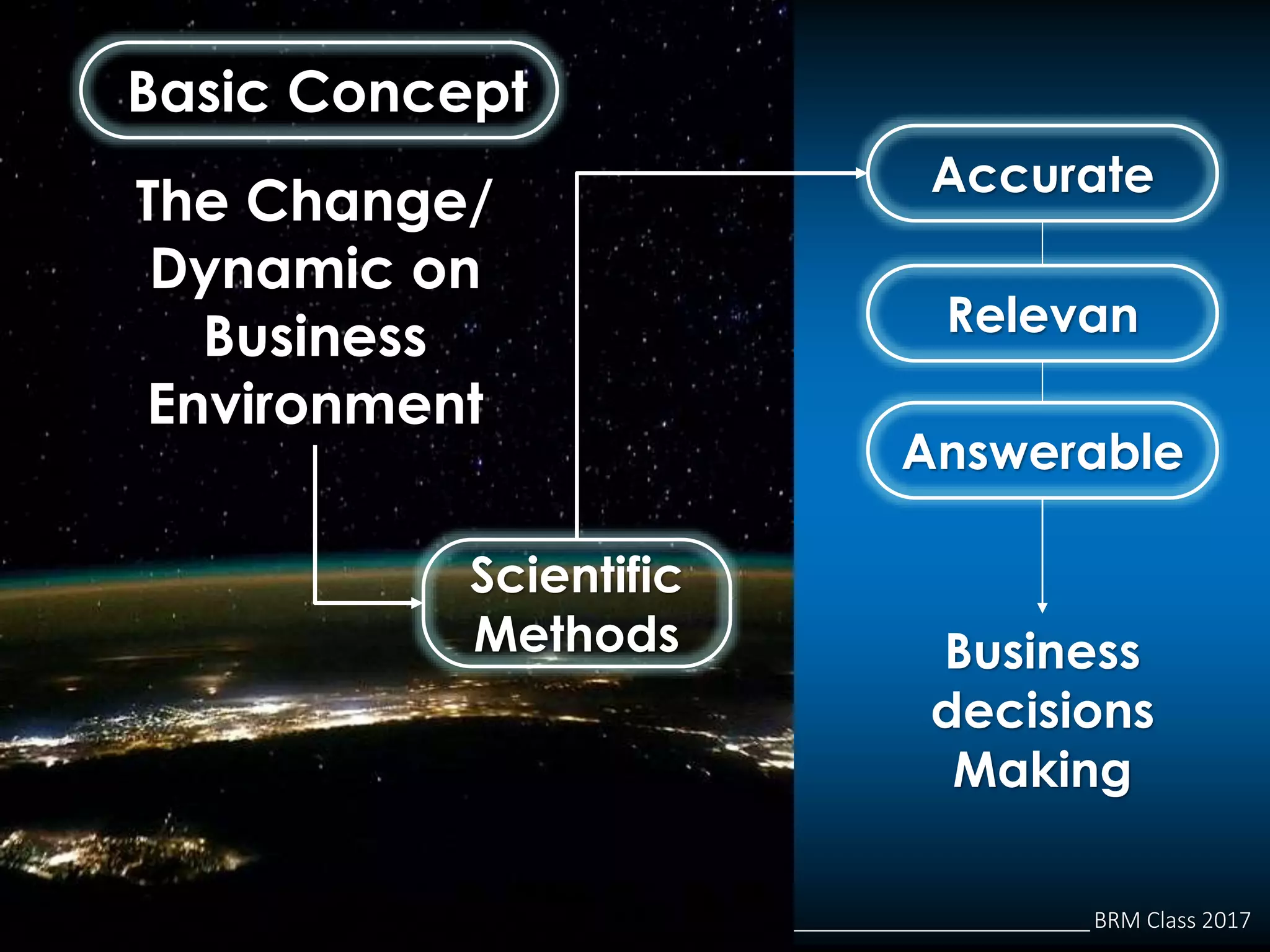 Basic Concept

The Change/ Dynamic on Business Environment

Scientific Methods

Accurate

Relevan

Answerable

Business decisions Making

BRM Class 2017